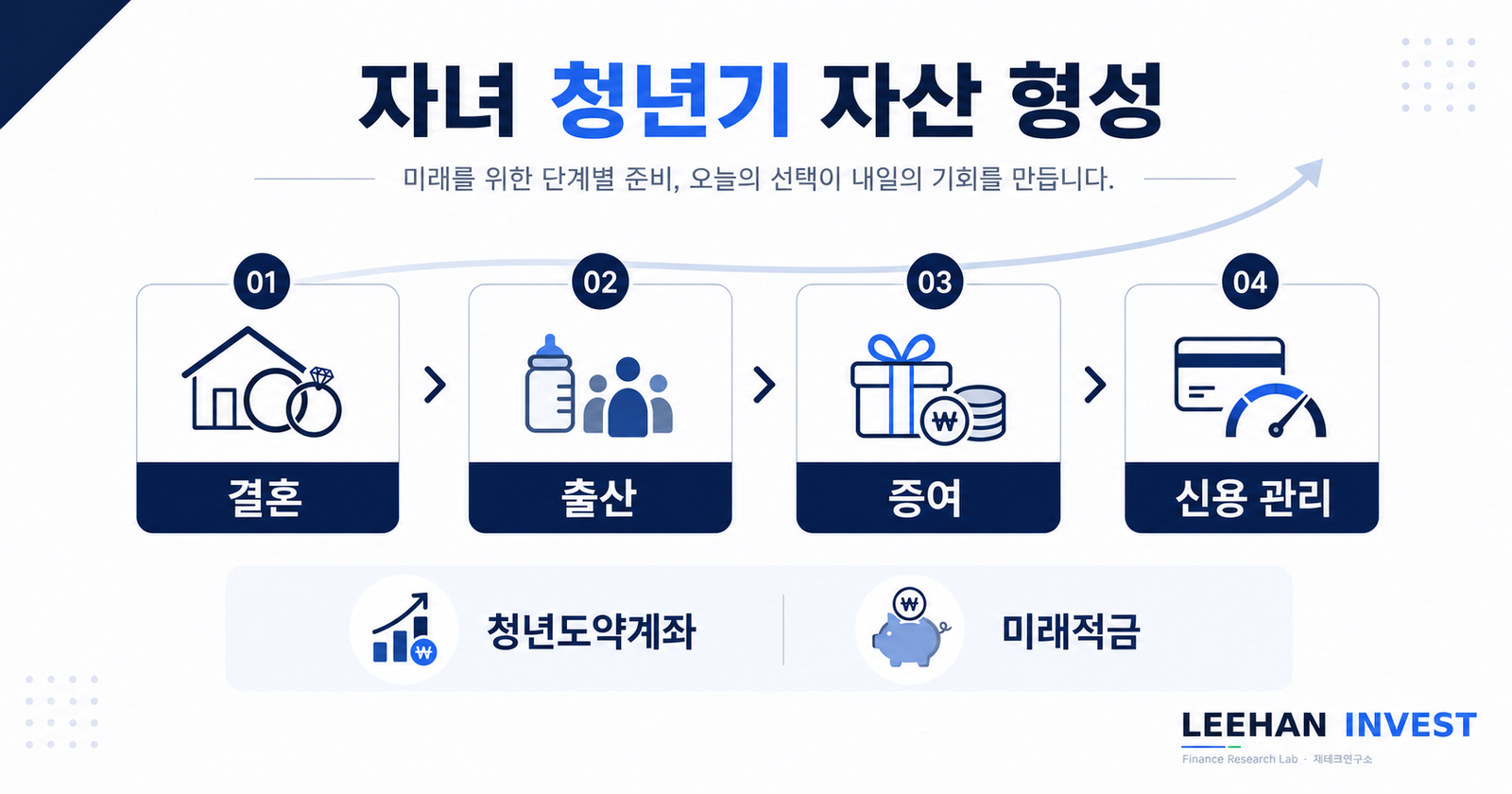 자녀 청년기 자산 형성

미래를 위한 단계별 준비, 오늘의 선택이 내일의 기회를 만듭니다.

01
결혼

02
출산

03
₩
증여

04
신용 관리

₩
청년도약계좌

₩
미래적금

LEEHAN INVEST
Finance Research Lab · 재테크연구소